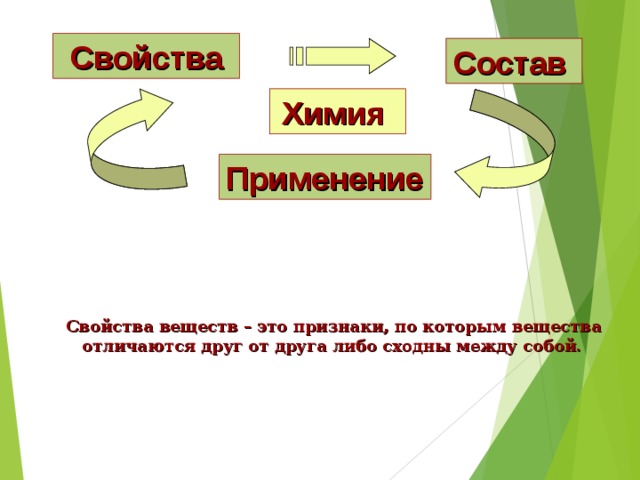 Свойства

Состав

Химия

Применение

Свойства веществ – это признаки, по которым вещества отличаются друг от друга либо сходны между собой.